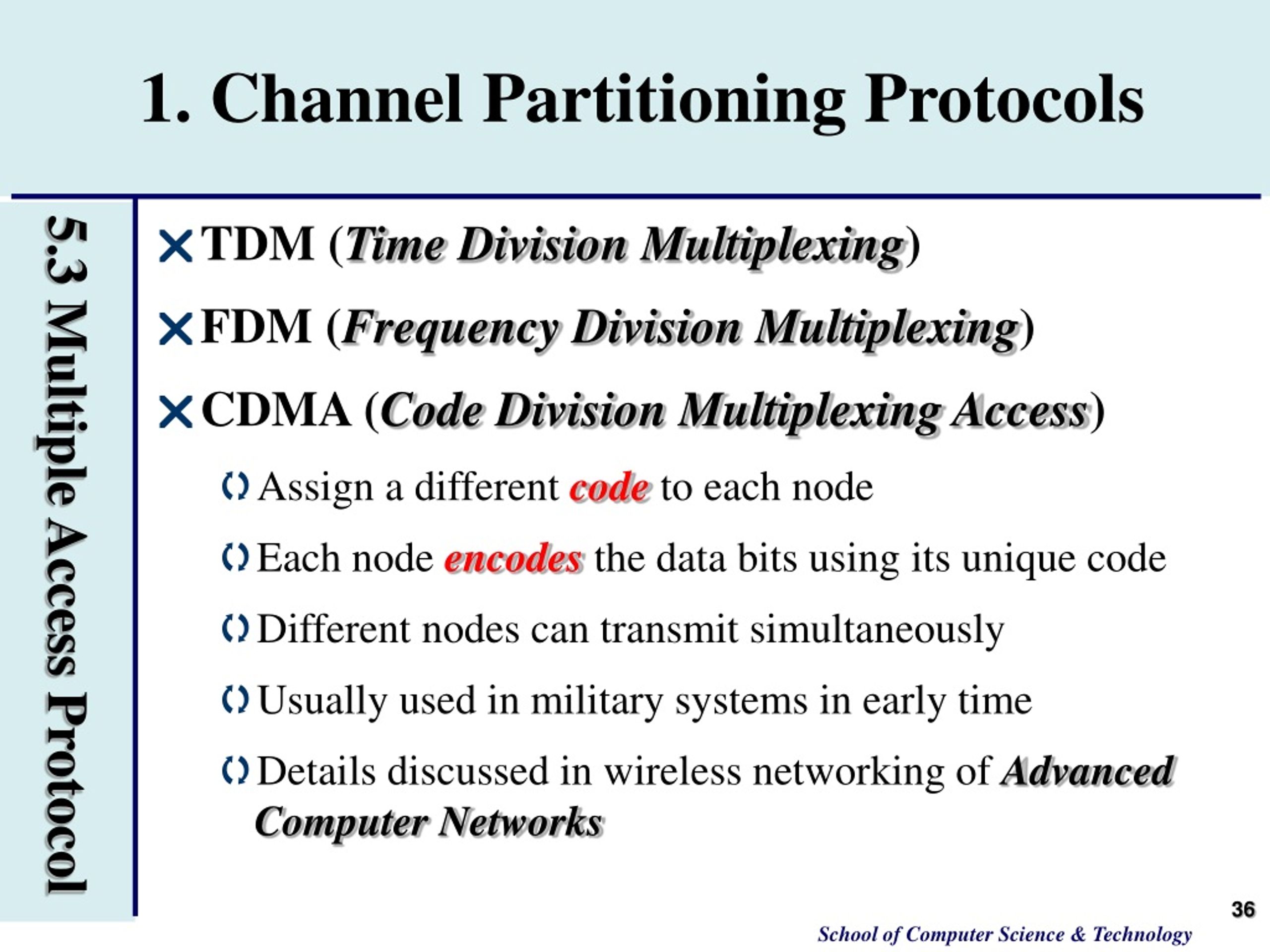 1. Channel Partitioning Protocols

5.3 Multiple Access Protocol

TDM (Time Division Multiplexing)

FDM (Frequency Division Multiplexing)

CDMA (Code Division Multiplexing Access)

Assign a different code to each node

Each node encodes the data bits using its unique code

Different nodes can transmit simultaneously

Usually used in military systems in early time

Details discussed in wireless networking of Advanced Computer Networks

36

School of Computer Science & Technology